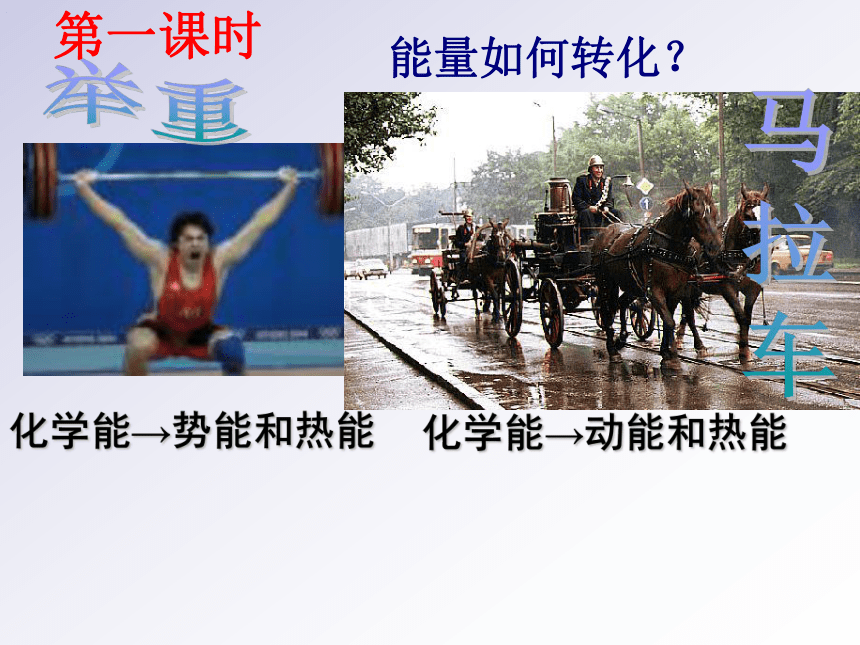 第一课时

能量如何转化？

举重

马拉车

化学能→势能和热能

化学能→动能和热能